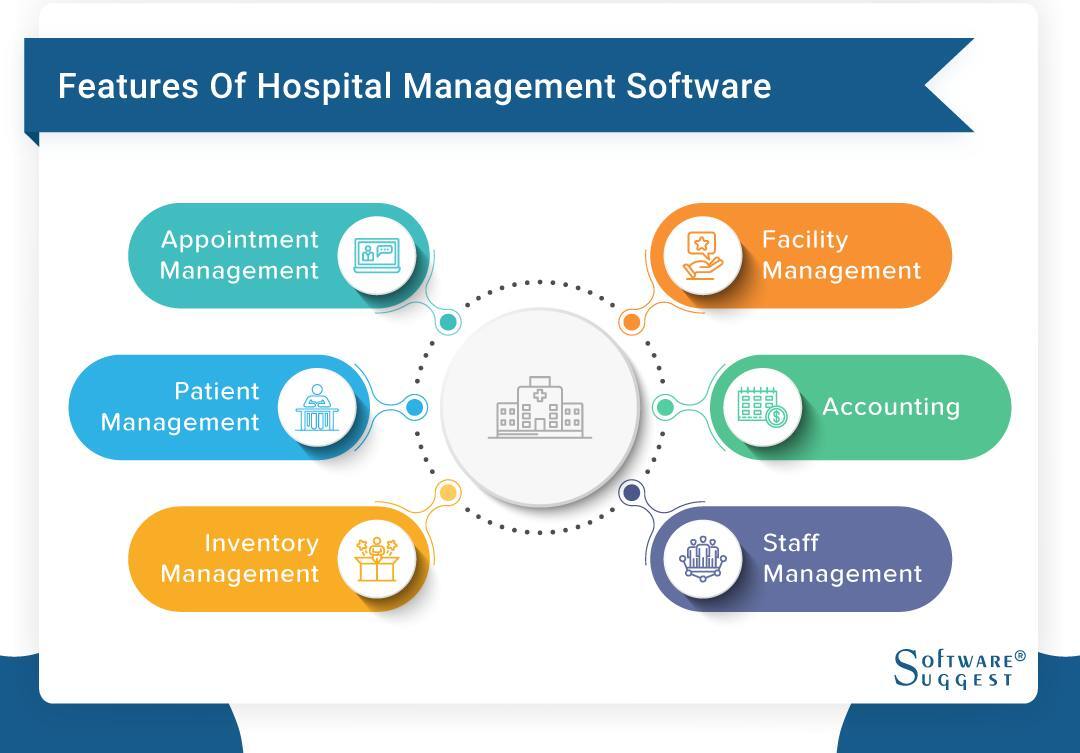 Features Of Hospital Management Software

Appointment Management

Patient Management

Inventory Management

Facility Management

Accounting

Staff Management

Software® Suggest